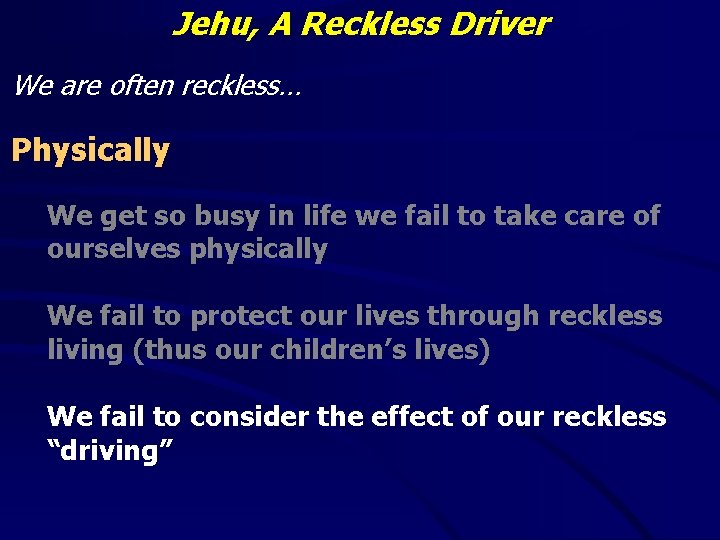 Jehu, A Reckless Driver

We are often reckless…

Physically

We get so busy in life we fail to take care of ourselves physically

We fail to protect our lives through reckless living (thus our children’s lives)

We fail to consider the effect of our reckless “driving”